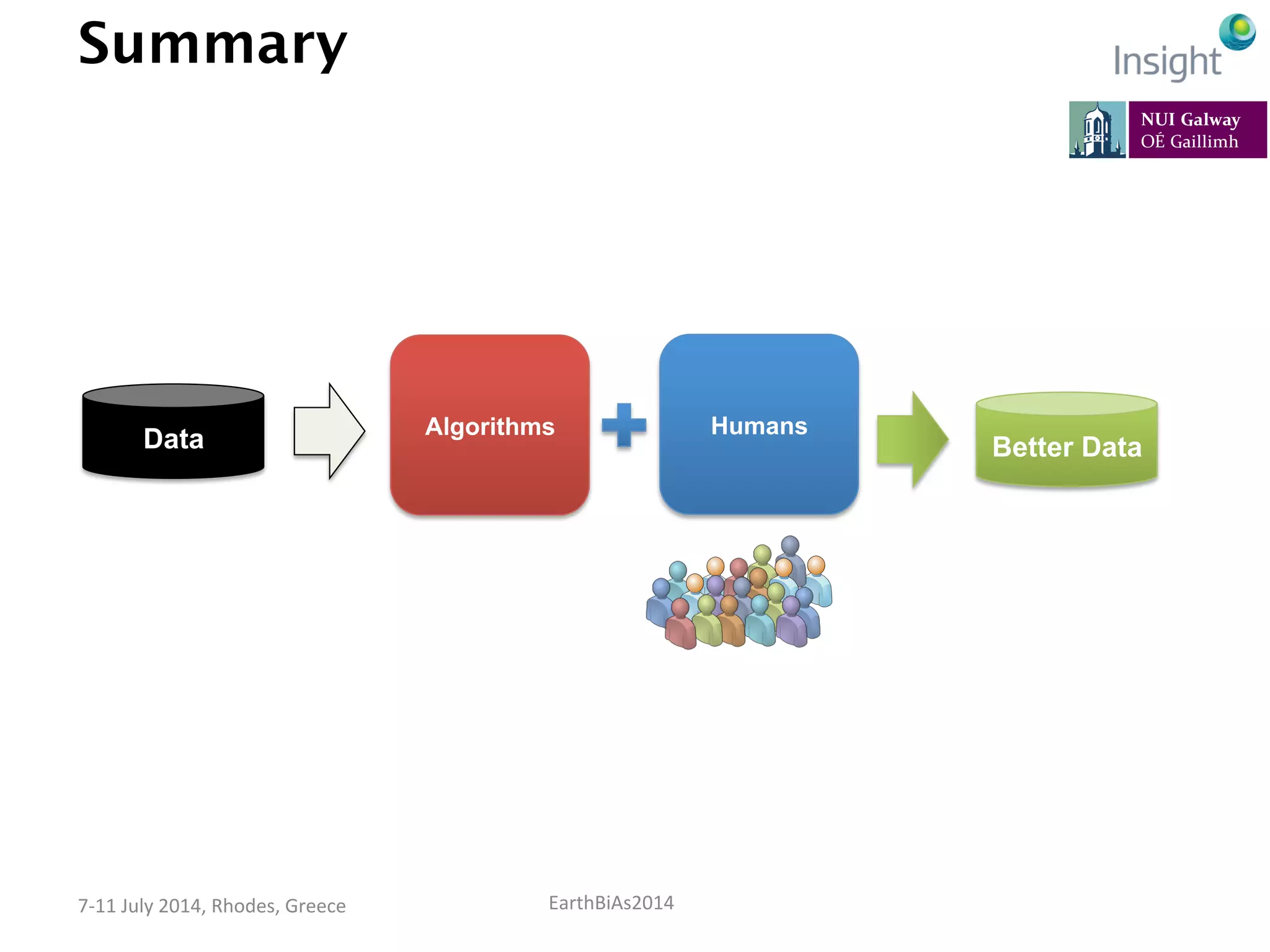 Summary

Insight

NUI Galway
OÉ Gaillimh

Data

Algorithms

Humans

Better Data

7-11 July 2014, Rhodes, Greece

EarthBiAs2014